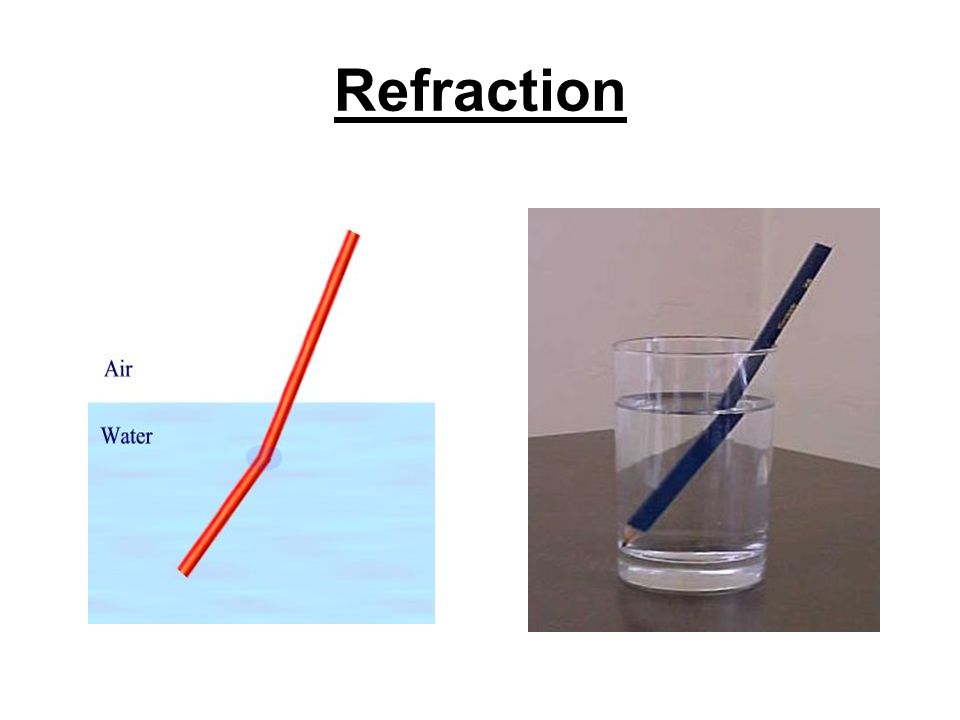 Refraction

Air

Water